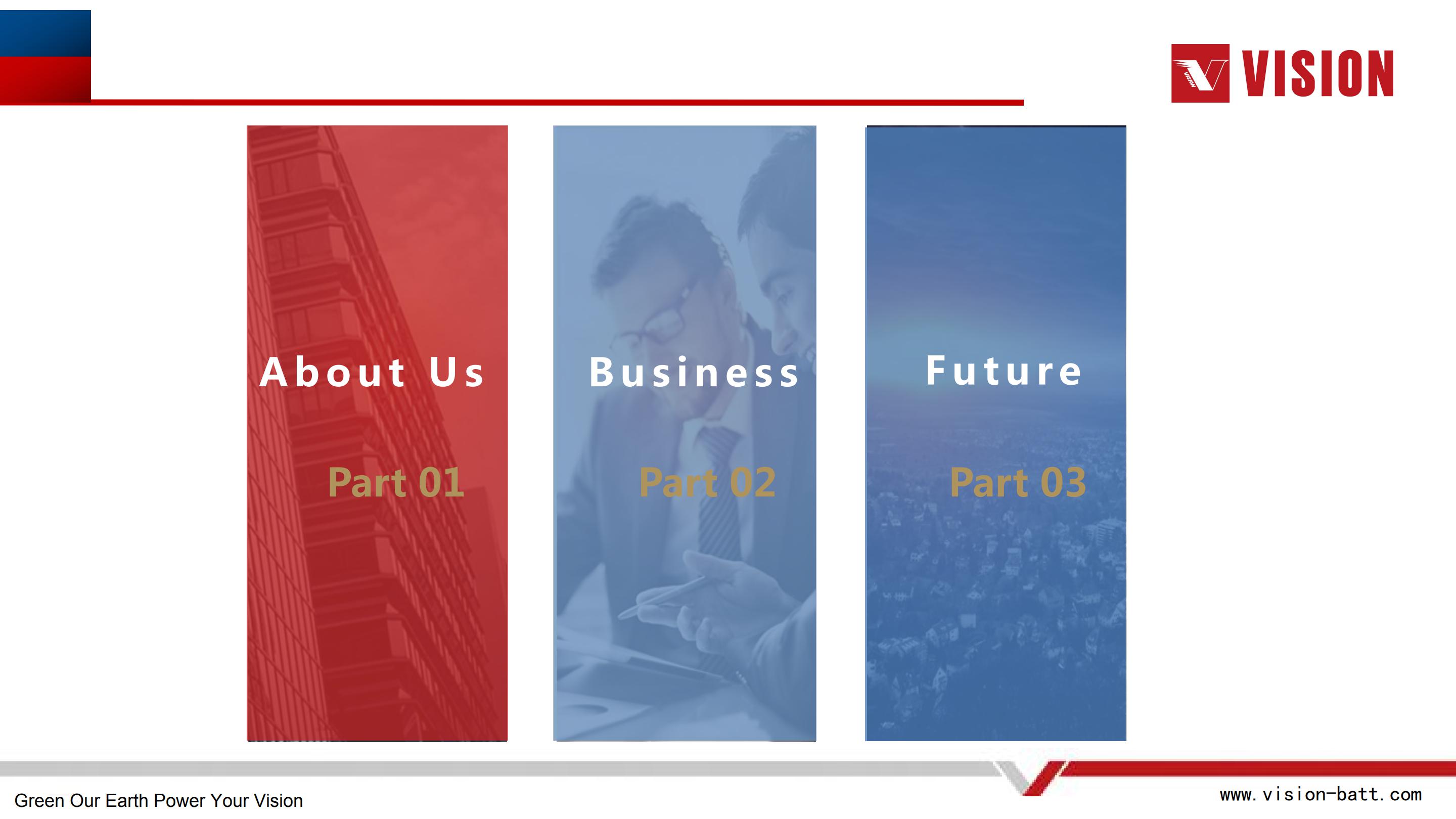 VISION

About Us

Part 01

Business

Part 02

Future

Part 03

Green Our Earth Power Your Vision

www.vision-batt.com